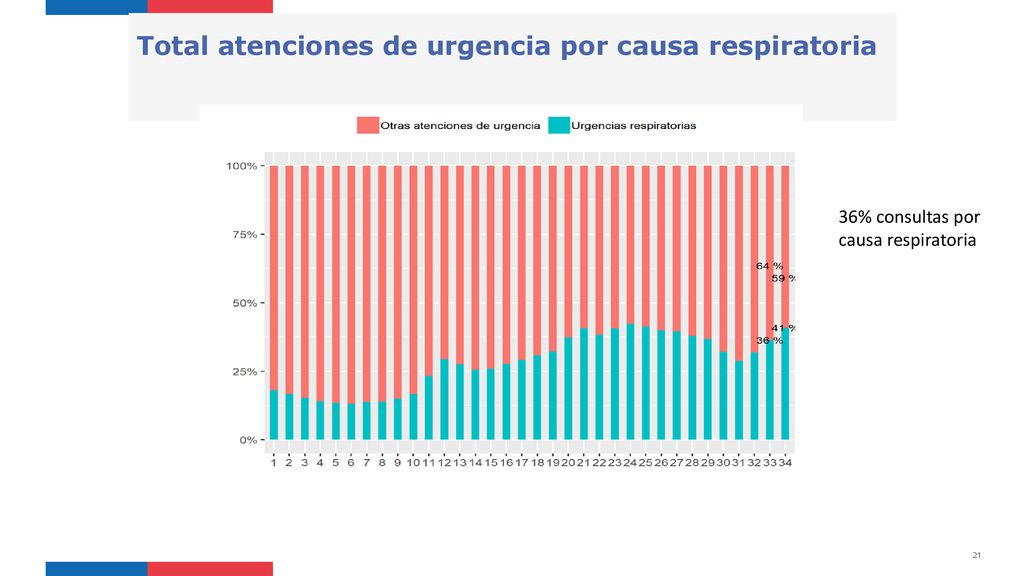 Total atenciones de urgencia por causa respiratoria

Otras atenciones de urgencia
Urgencias respiratorias

100%
75%
50%
25%
0%

64 %
59 %
41 %
36 %

1 2 3 4 5 6 7 8 9 10 11 12 13 14 15 16 17 18 19 20 21 22 23 24 25 26 27 28 29 30 31 32 33 34

36% consultas por causa respiratoria

21